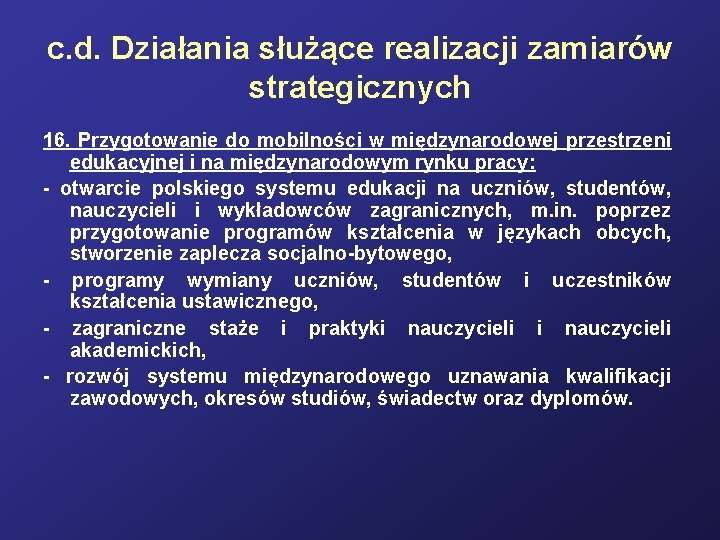 c.d. Działania służące realizacji zamiarów strategicznych

16. Przygotowanie do mobilności w międzynarodowej przestrzeni edukacyjnej i na międzynarodowym rynku pracy:

- otwarcie polskiego systemu edukacji na uczniów, studentów, nauczycieli i wykładowców zagranicznych, m.in. poprzez przygotowanie programów kształcenia w językach obcych, stworzenie zaplecza socjalno-bytowego,

- programy wymiany uczniów, studentów i uczestników kształcenia ustawicznego,

- zagraniczne staże i praktyki nauczycieli i nauczycieli akademickich,

- rozwój systemu międzynarodowego uznawania kwalifikacji zawodowych, okresów studiów, świadectw oraz dyplomów.